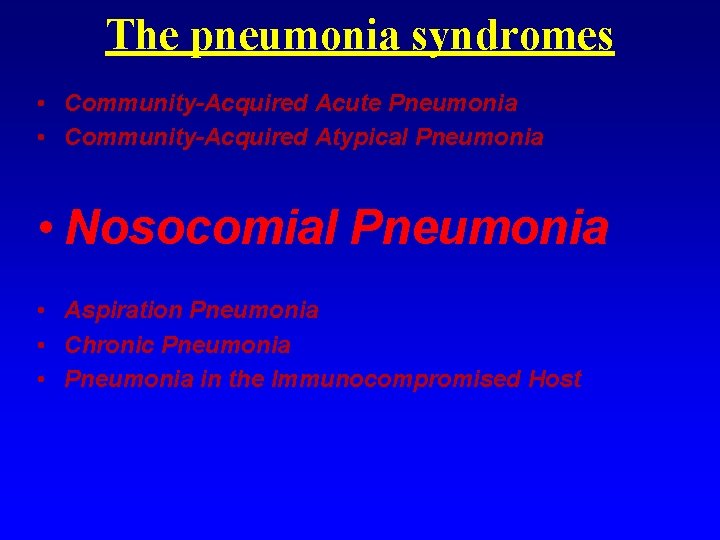 The pneumonia syndromes

• Community-Acquired Acute Pneumonia
• Community-Acquired Atypical Pneumonia

• Nosocomial Pneumonia

• Aspiration Pneumonia
• Chronic Pneumonia
• Pneumonia in the Immunocompromised Host